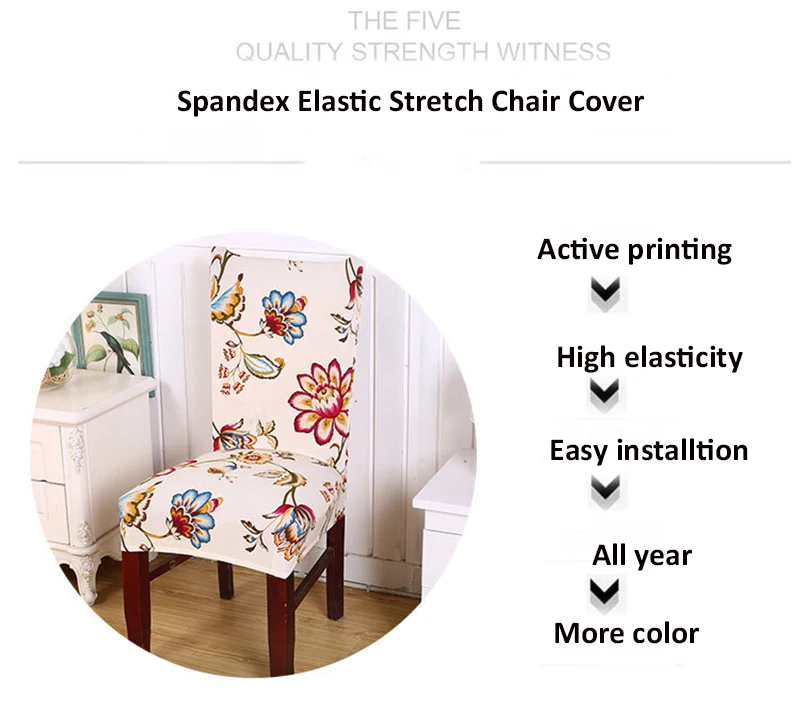 THE FIVE
QUALITY STRENGTH WITNESS

Spandex Elastic Stretch Chair Cover

Active printing

High elasticity

Easy installtion

All year

More color